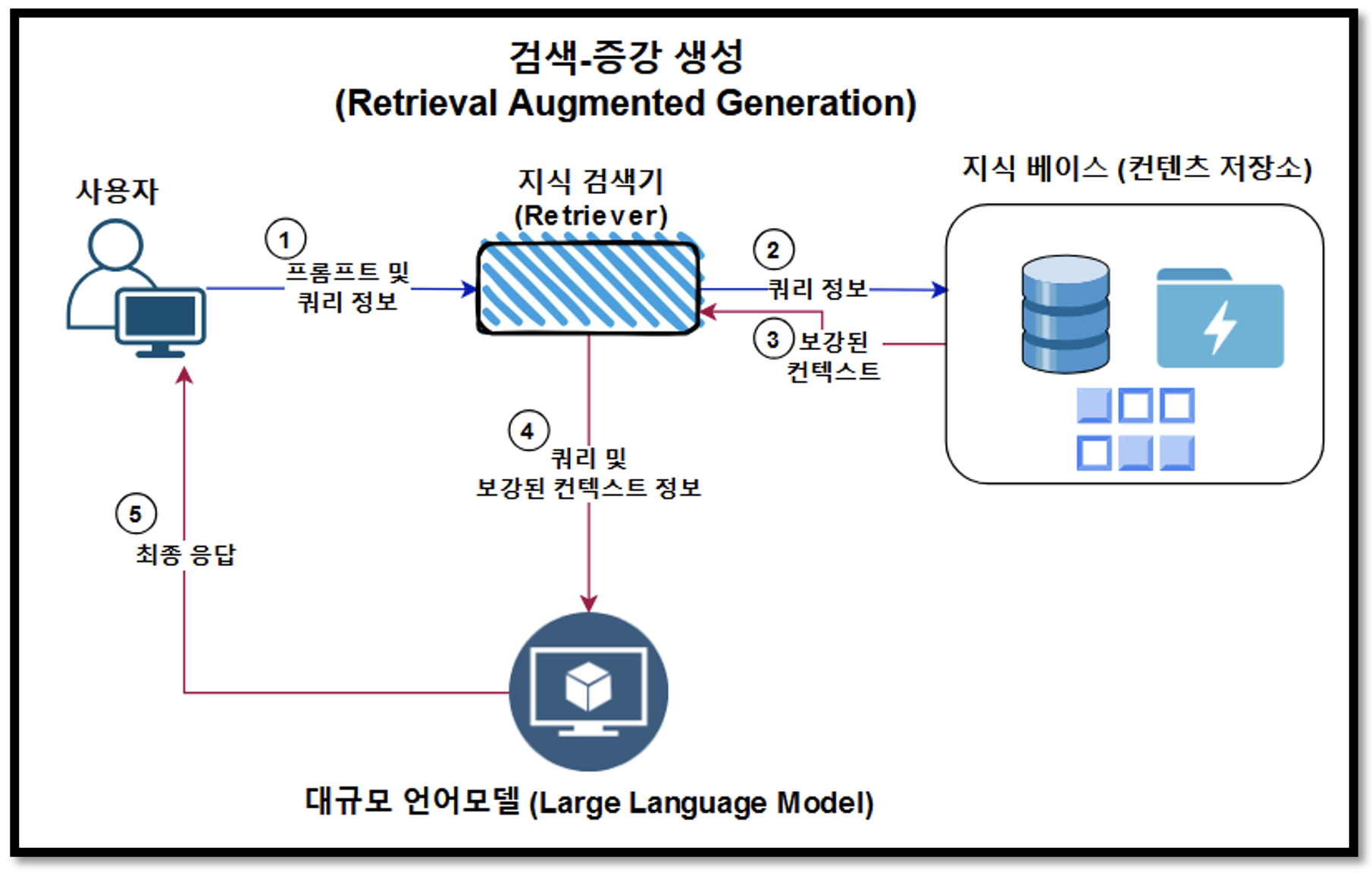 검색-증강 생성
(Retrieval Augmented Generation)

사용자

1
프롬프트 및
쿼리 정보

지식 검색기
(Retriever)

2
쿼리 정보

3
보강된
컨텍스트

지식 베이스 (컨텐츠 저장소)

4
쿼리 및
보강된 컨텍스트 정보

5
최종 응답

대규모 언어모델 (Large Language Model)